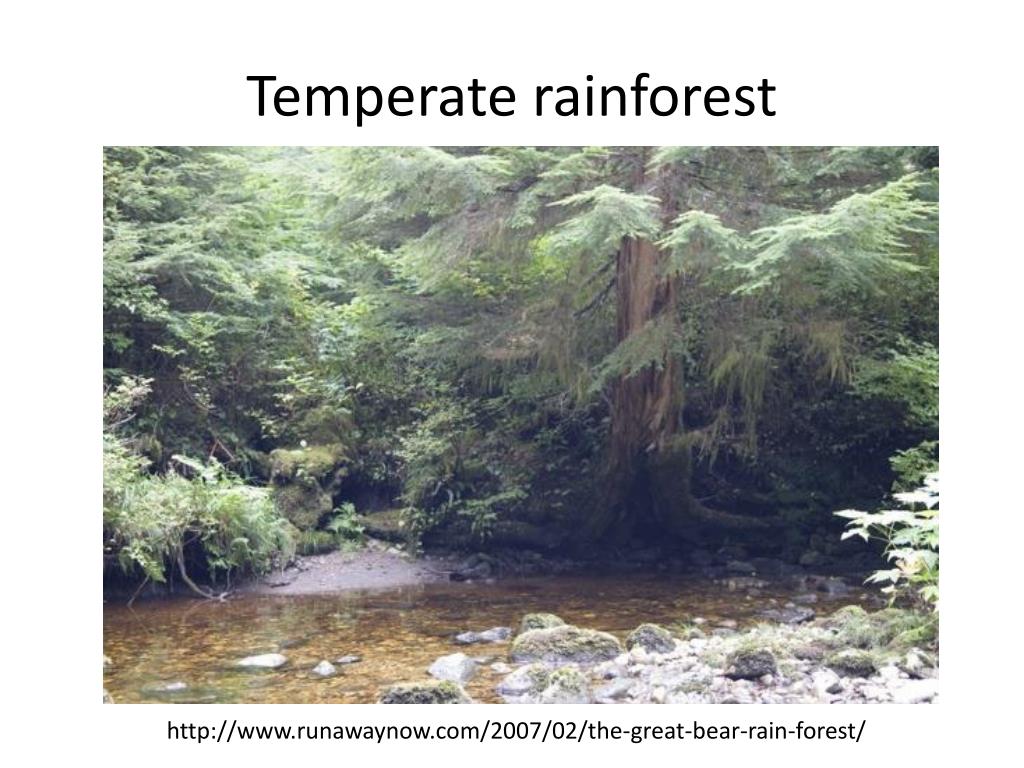 Temperate rainforest

http://www.runawaynow.com/2007/02/the-great-bear-rain-forest/